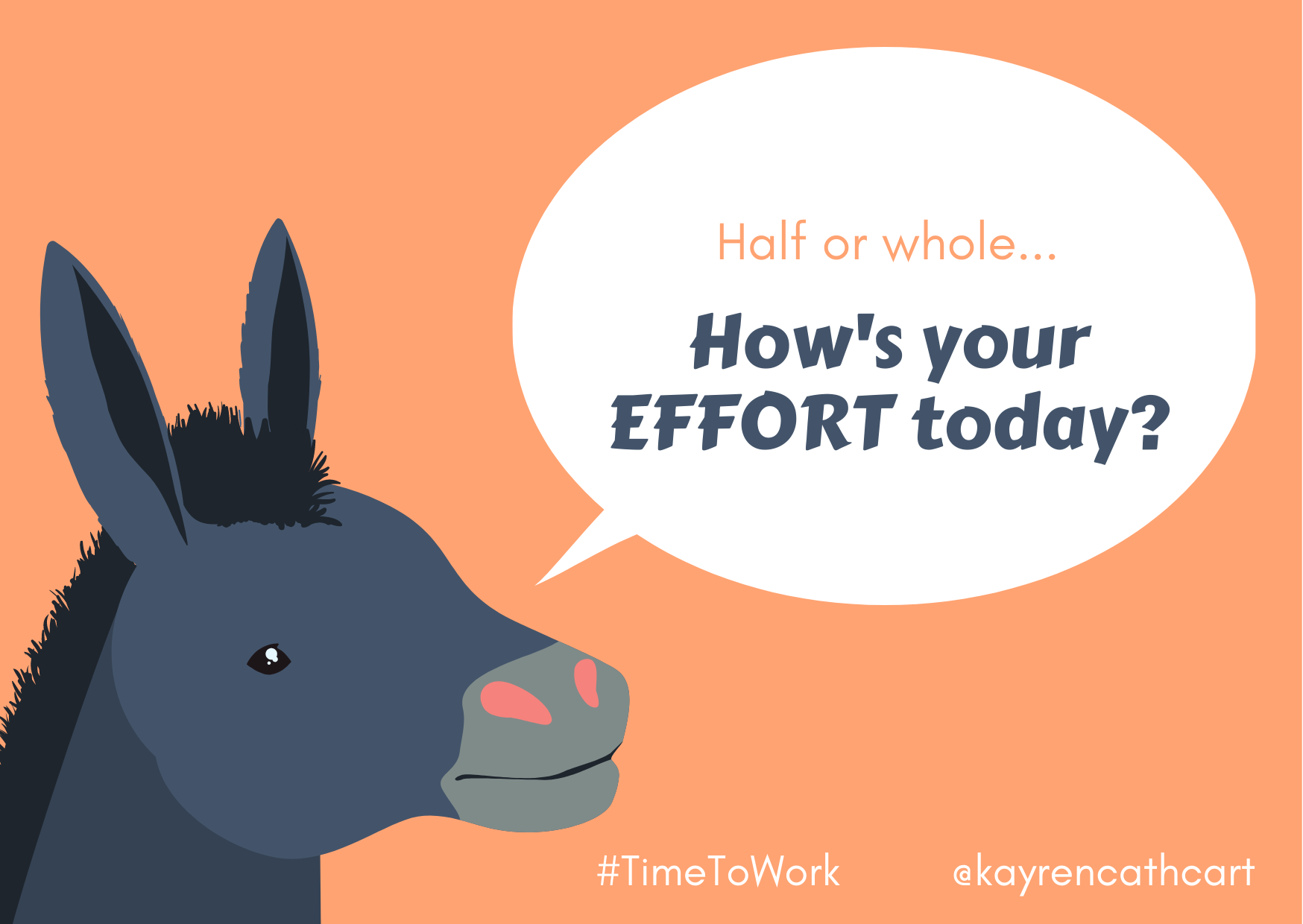 Half or whole...

How's your EFFORT today?

#TimeToWork @kayrencathcart